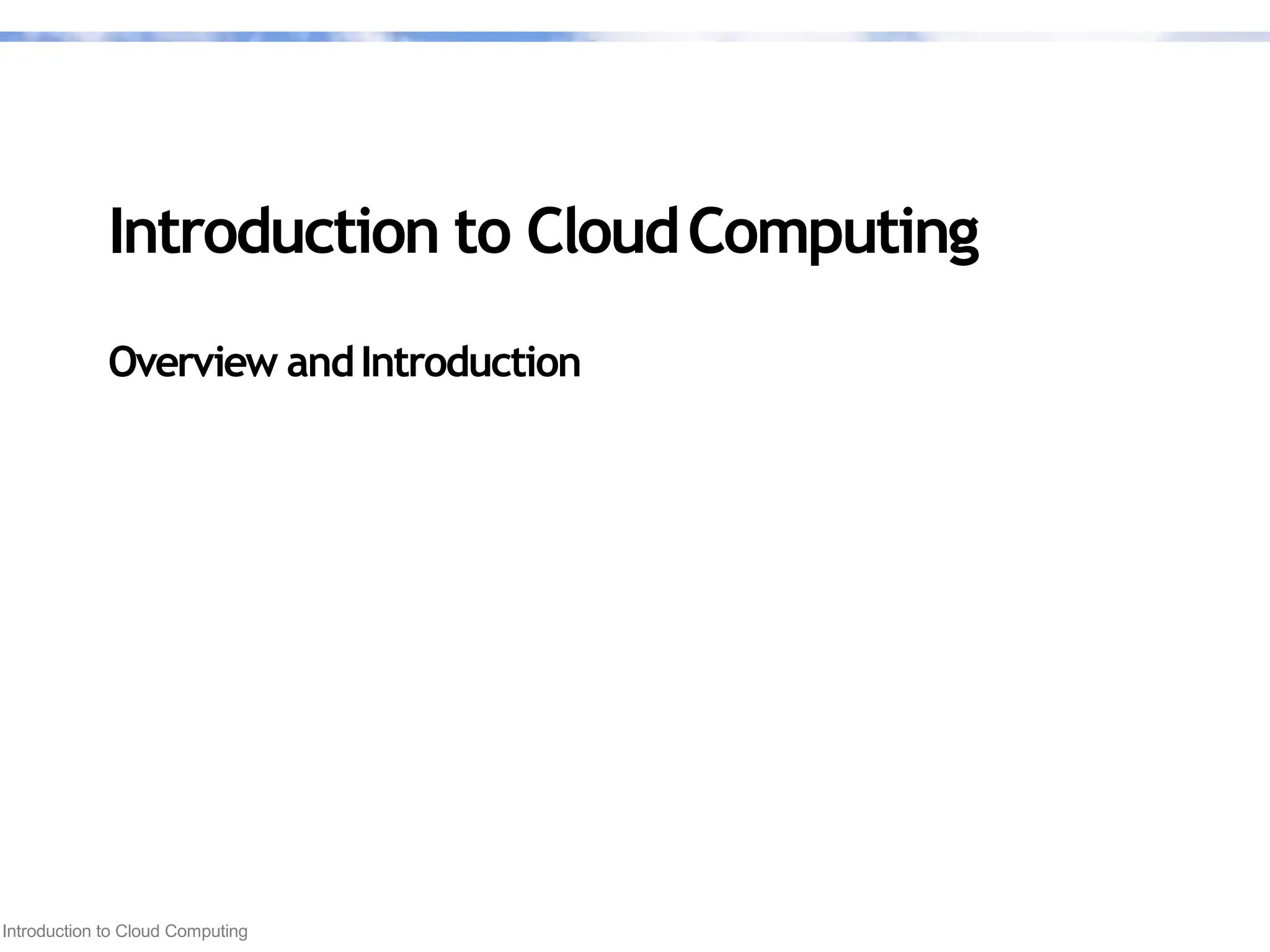 Introduction to Cloud Computing

Overview and Introduction

Introduction to Cloud Computing